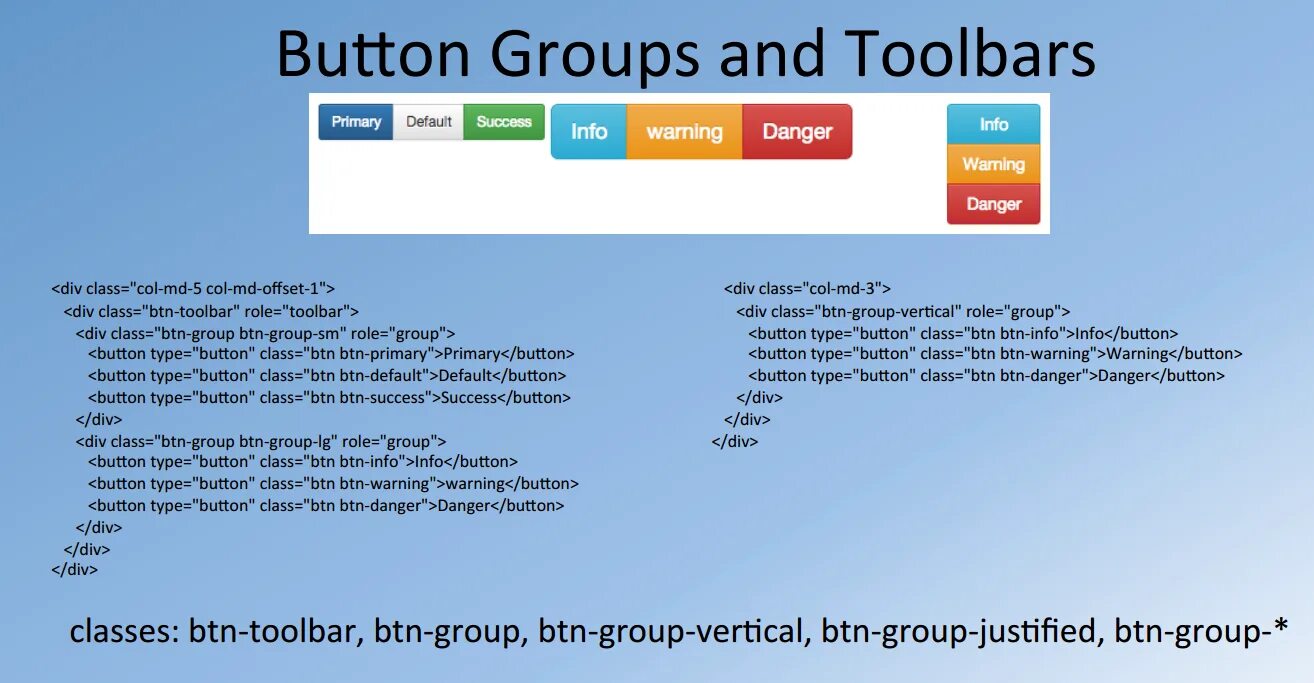 Button Groups and Toolbars

Primary Default Success Info warning Danger

Info
Warning
Danger

<div class="col-md-5 col-md-offset-1">
<div class="btn-toolbar" role="toolbar">
<div class="btn-group btn-group-sm" role="group">
<button type="button" class="btn btn-primary">Primary</button>
<button type="button" class="btn btn-default">Default</button>
<button type="button" class="btn btn-success">Success</button>
</div>
<div class="btn-group btn-group-lg" role="group">
<button type="button" class="btn btn-info">Info</button>
<button type="button" class="btn btn-warning">warning</button>
<button type="button" class="btn btn-danger">Danger</button>
</div>
</div>
</div>

<div class="col-md-3">
<div class="btn-group-vertical" role="group">
<button type="button" class="btn btn-info">Info</button>
<button type="button" class="btn btn-warning">Warning</button>
<button type="button" class="btn btn-danger">Danger</button>
</div>
</div>
</div>

classes: btn-toolbar, btn-group, btn-group-vertical, btn-group-justified, btn-group-*